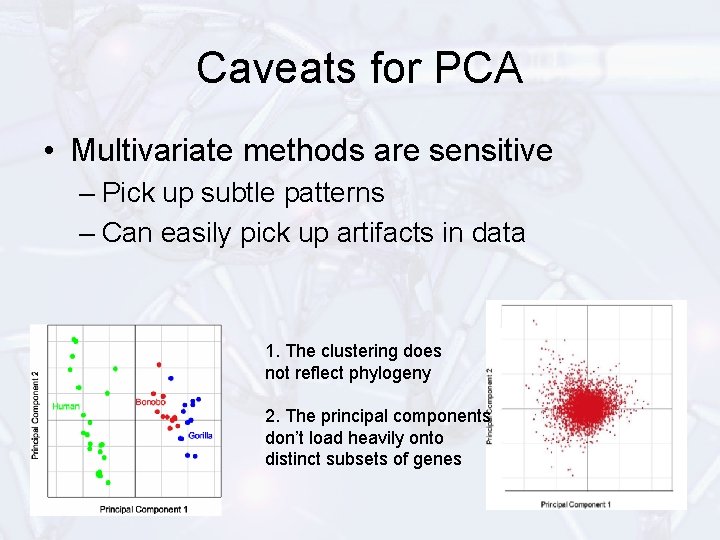 Caveats for PCA

• Multivariate methods are sensitive
– Pick up subtle patterns
– Can easily pick up artifacts in data

Principal Component 2
Human
Bonobo
Gorilla
Principal Component 1

1. The clustering does not reflect phylogeny

2. The principal components don't load heavily onto distinct subsets of genes

Principal Component 2
Principal Component 1